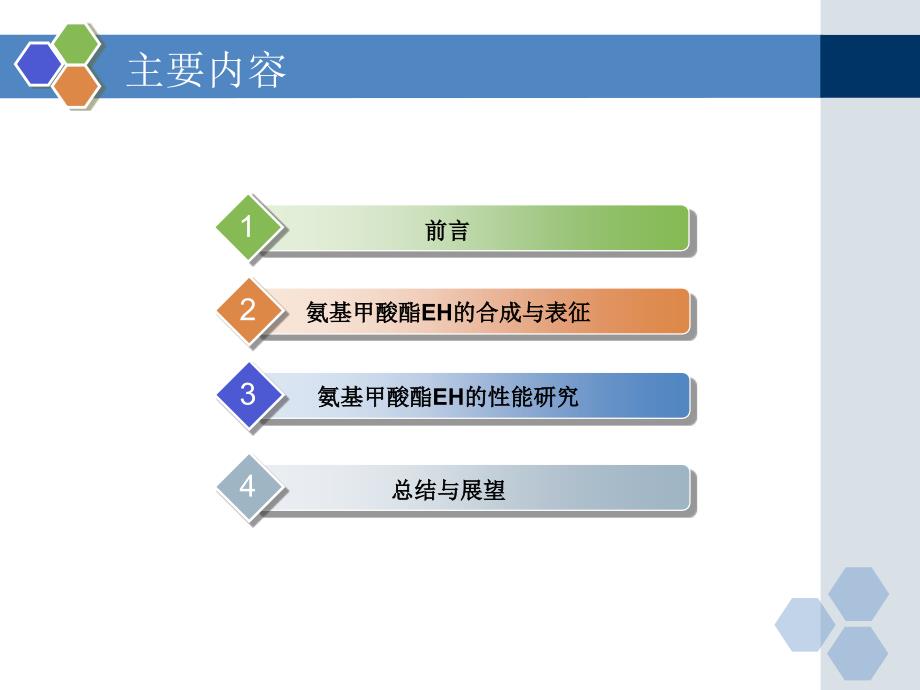 主要内容

1 前言

2 氨基甲酸酯EH的合成与表征

3 氨基甲酸酯EH的性能研究

4 总结与展望